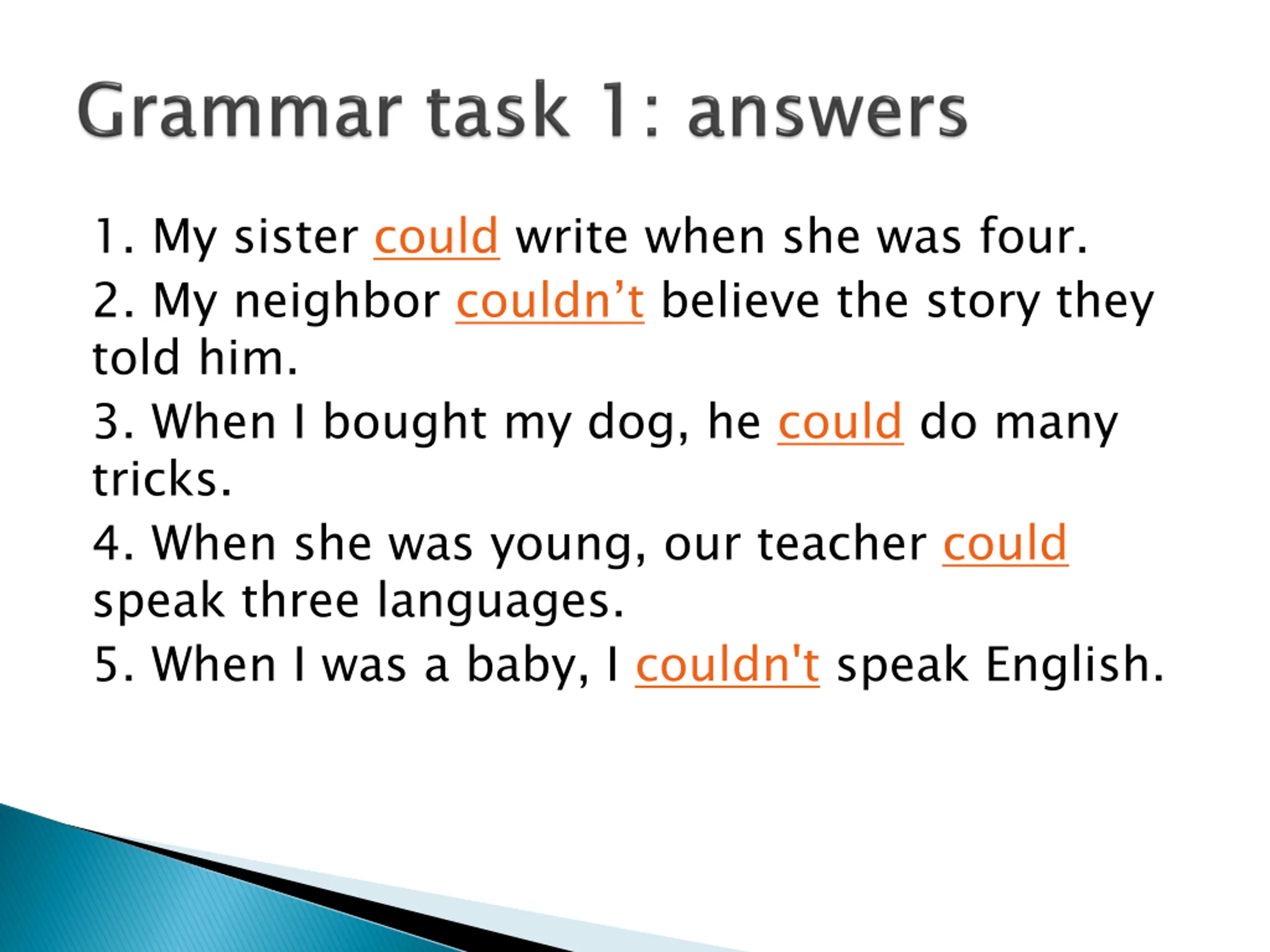 Grammar task 1: answers

1. My sister could write when she was four.

2. My neighbor couldn’t believe the story they told him.

3. When I bought my dog, he could do many tricks.

4. When she was young, our teacher could speak three languages.

5. When I was a baby, I couldn't speak English.